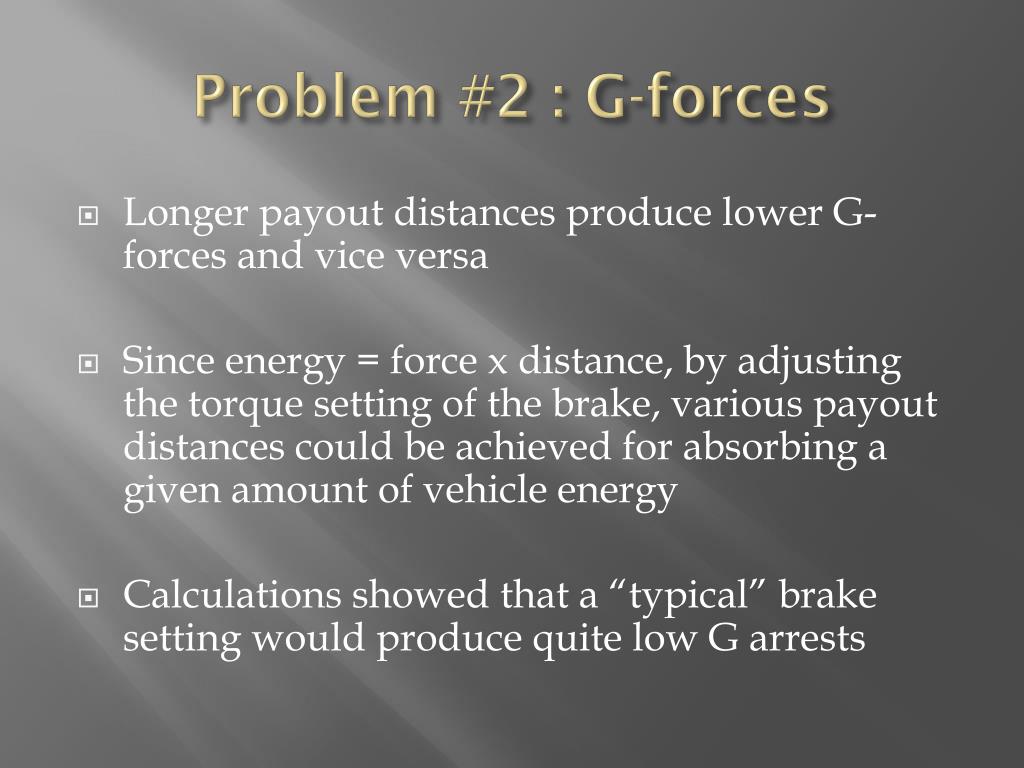 Problem #2 : G-forces

Longer payout distances produce lower G-forces and vice versa

Since energy = force x distance, by adjusting the torque setting of the brake, various payout distances could be achieved for absorbing a given amount of vehicle energy

Calculations showed that a “typical” brake setting would produce quite low G arrests